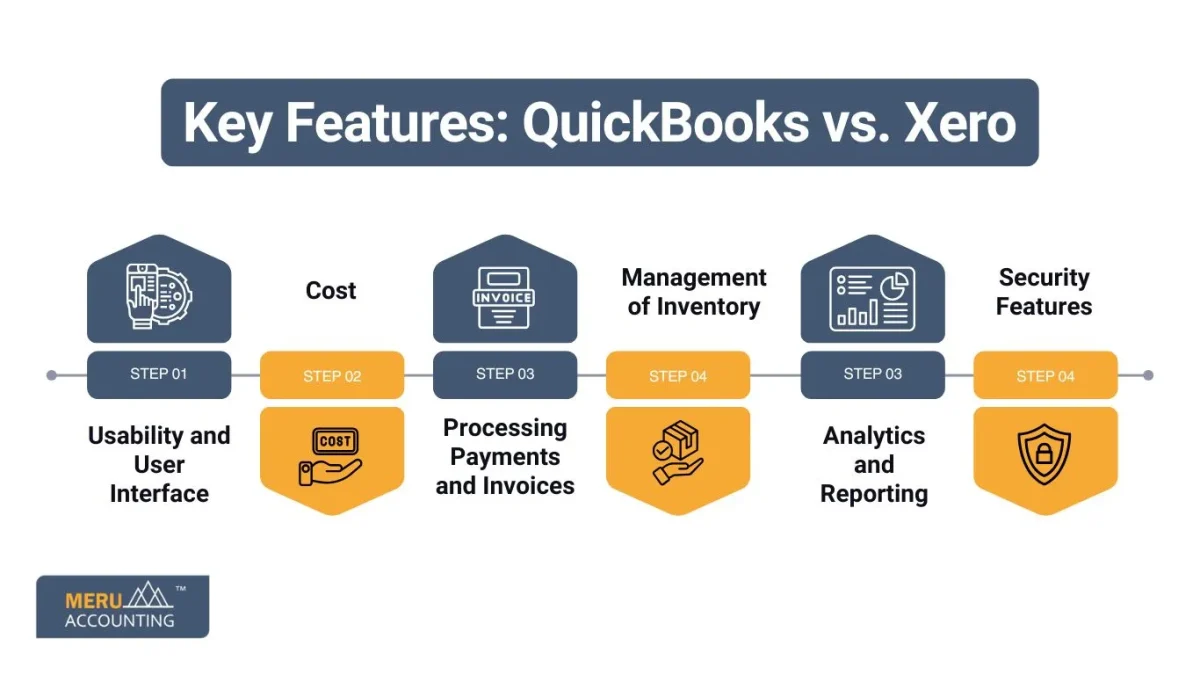 Key Features: QuickBooks vs. Xero

STEP 01

Usability and User Interface

Cost

STEP 02

COST

INVOICE

STEP 03

Processing Payments and Invoices

Management of Inventory

STEP 04

STEP 03

Analytics and Reporting

Security Features

STEP 04

MERU ACCOUNTING ™